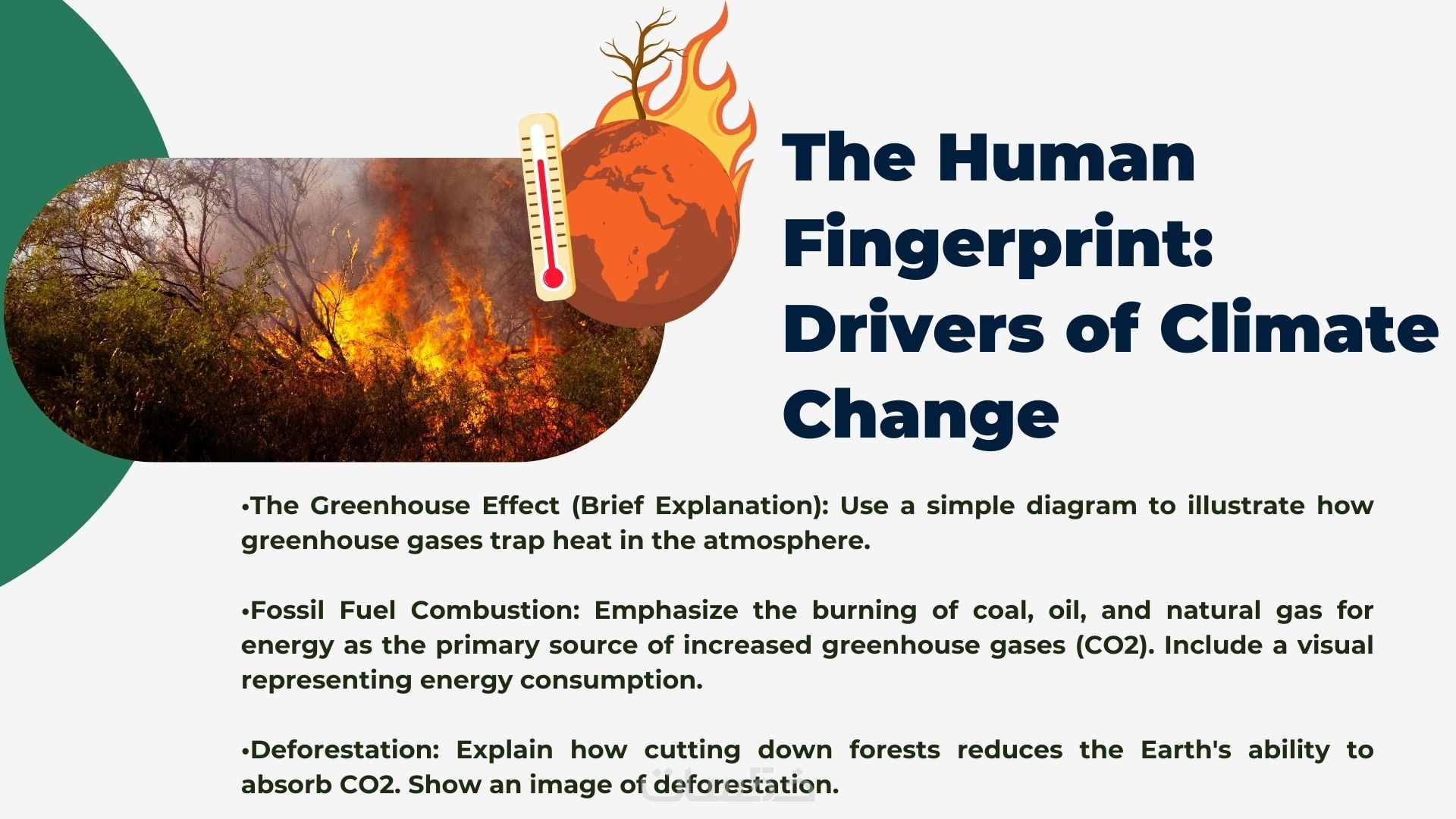 The Human Fingerprint: Drivers of Climate Change

•The Greenhouse Effect (Brief Explanation): Use a simple diagram to illustrate how greenhouse gases trap heat in the atmosphere.

•Fossil Fuel Combustion: Emphasize the burning of coal, oil, and natural gas for energy as the primary source of increased greenhouse gases (CO2). Include a visual representing energy consumption.

•Deforestation: Explain how cutting down forests reduces the Earth's ability to absorb CO2. Show an image of deforestation.